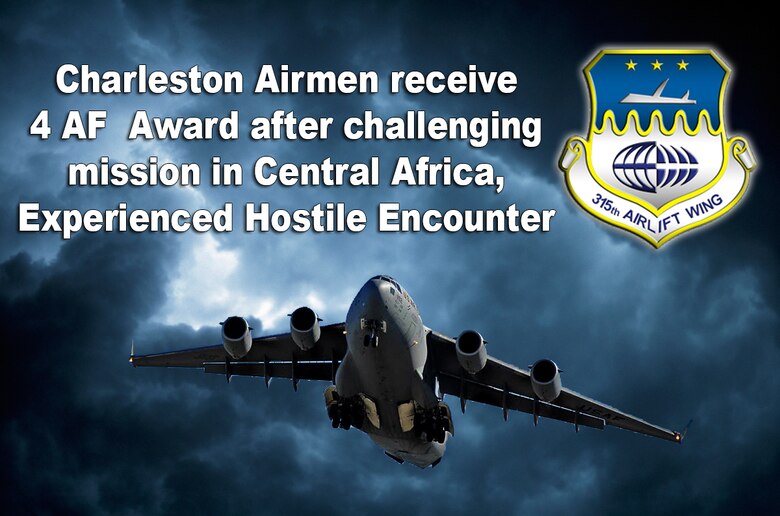 Charleston Airmen receive 4 AF Award after challenging mission in Central Africa, Experienced Hostile Encounter

315th AIRLIFT WING

USAF